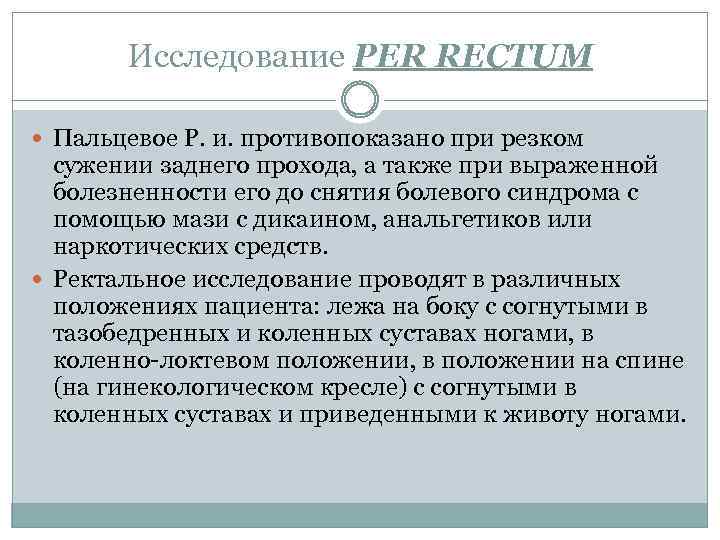 Исследование PER RECTUM

Пальцевое Р. и. противопоказано при резком сужении заднего прохода, а также при выраженной болезненности его до снятия болевого синдрома с помощью мази с дикаином, анальгетиков или наркотических средств.

Ректальное исследование проводят в различных положениях пациента: лежа на боку с согнутыми в тазобедренных и коленных суставах ногами, в коленно-локтевом положении, в положении на спине (на гинекологическом кресле) с согнутыми в коленных суставах и приведенными к животу ногами.